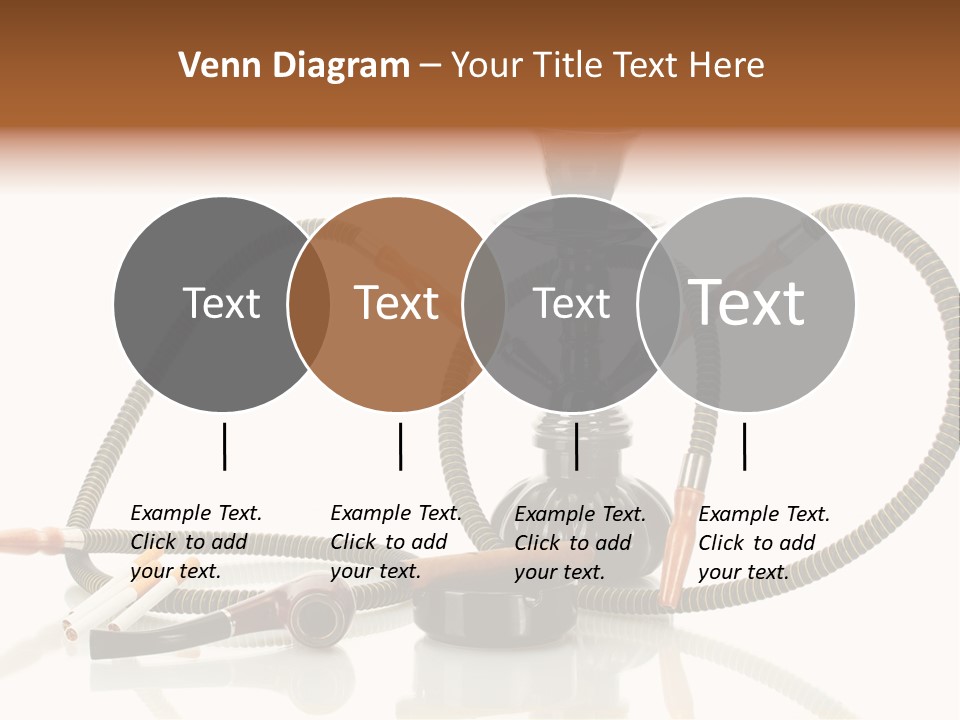 Venn Diagram – Your Title Text Here

Text

Text

Text

Text

Example Text. Click to add your text.

Example Text. Click to add your text.

Example Text. Click to add your text.

Example Text. Click to add your text.